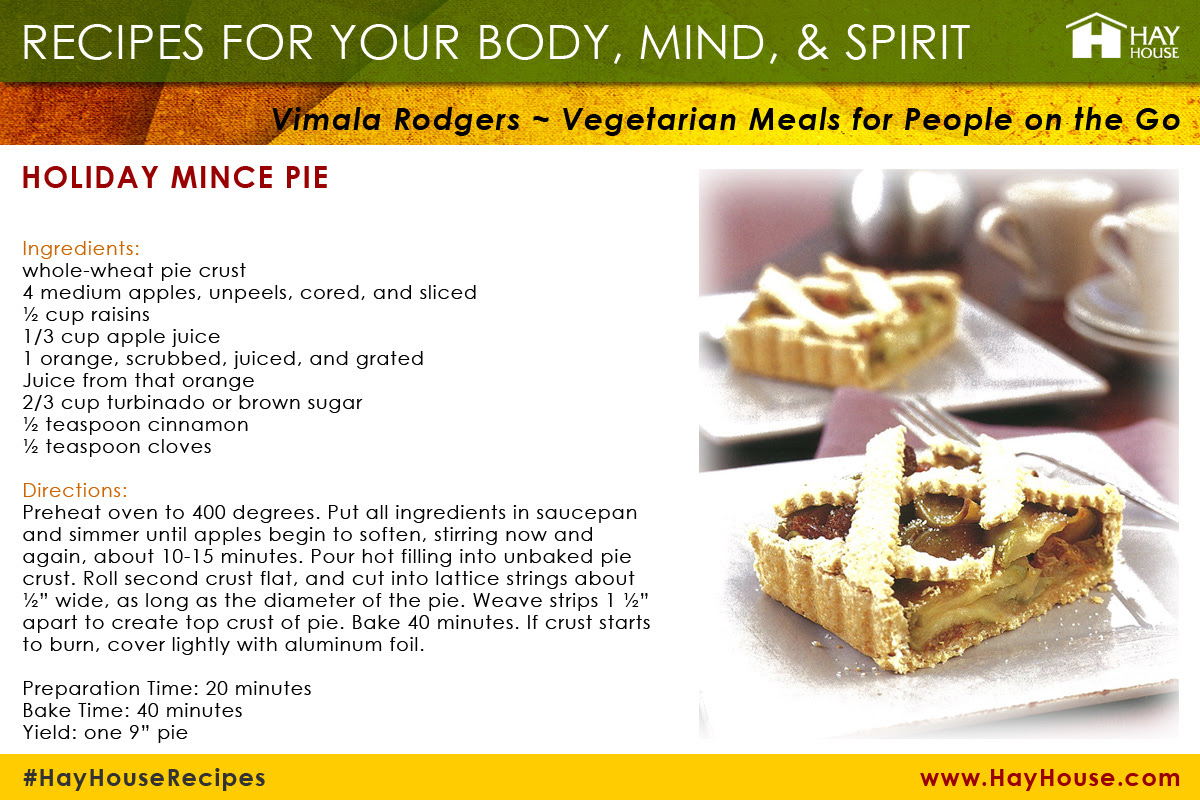 RECIPES FOR YOUR BODY, MIND, & SPIRIT

HAY HOUSE

Vimala Rodgers ~ Vegetarian Meals for People on the Go

HOLIDAY MINCE PIE

Ingredients:
whole-wheat pie crust
4 medium apples, unpeels, cored, and sliced
½ cup raisins
1/3 cup apple juice
1 orange, scrubbed, juiced, and grated
Juice from that orange
2/3 cup turbinado or brown sugar
½ teaspoon cinnamon
½ teaspoon cloves

Directions:
Preheat oven to 400 degrees. Put all ingredients in saucepan and simmer until apples begin to soften, stirring now and again, about 10-15 minutes. Pour hot filling into unbaked pie crust. Roll second crust flat, and cut into lattice strings about ½" wide, as long as the diameter of the pie. Weave strips 1 ½" apart to create top crust of pie. Bake 40 minutes. If crust starts to burn, cover lightly with aluminum foil.

Preparation Time: 20 minutes
Bake Time: 40 minutes
Yield: one 9" pie

#HayHouseRecipes

www.HayHouse.com